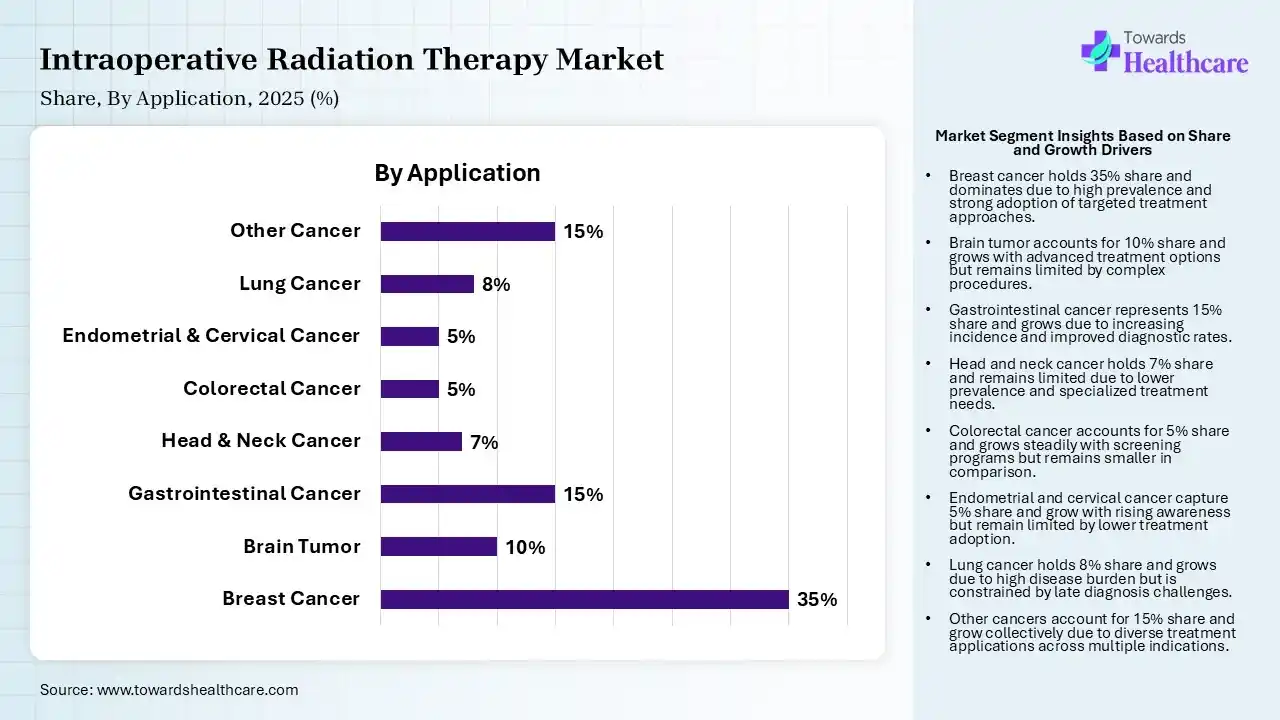 Intraoperative Radiation Therapy Market

Share, By Application, 2025 (%)

Towards Healthcare

By Application

Other Cancer 15%
Lung Cancer 8%
Endometrial & Cervical Cancer 5%
Colorectal Cancer 5%
Head & Neck Cancer 7%
Gastrointestinal Cancer 15%
Brain Tumor 10%
Breast Cancer 35%

Market Segment Insights Based on Share and Growth Drivers

• Breast cancer holds 35% share and dominates due to high prevalence and strong adoption of targeted treatment approaches.

• Brain tumor accounts for 10% share and grows with advanced treatment options but remains limited by complex procedures.

• Gastrointestinal cancer represents 15% share and grows due to increasing incidence and improved diagnostic rates.

• Head and neck cancer holds 7% share and remains limited due to lower prevalence and specialized treatment needs.

• Colorectal cancer accounts for 5% share and grows steadily with screening programs but remains smaller in comparison.

• Endometrial and cervical cancer capture 5% share and grow with rising awareness but remain limited by lower treatment adoption.

• Lung cancer holds 8% share and grows due to high disease burden but is constrained by late diagnosis challenges.

• Other cancers account for 15% share and grow collectively due to diverse treatment applications across multiple indications.

Source: www.towardshealthcare.com